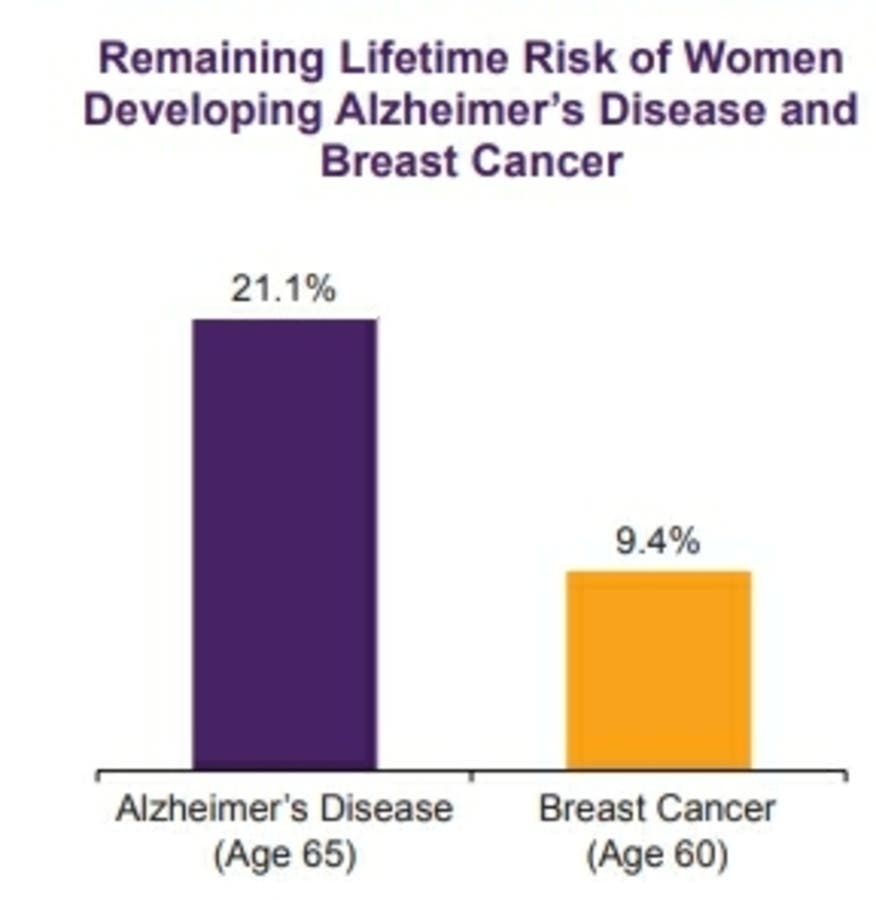 Remaining Lifetime Risk of Women Developing Alzheimer's Disease and Breast Cancer

21.1%

9.4%

Alzheimer's Disease (Age 65)

Breast Cancer (Age 60)